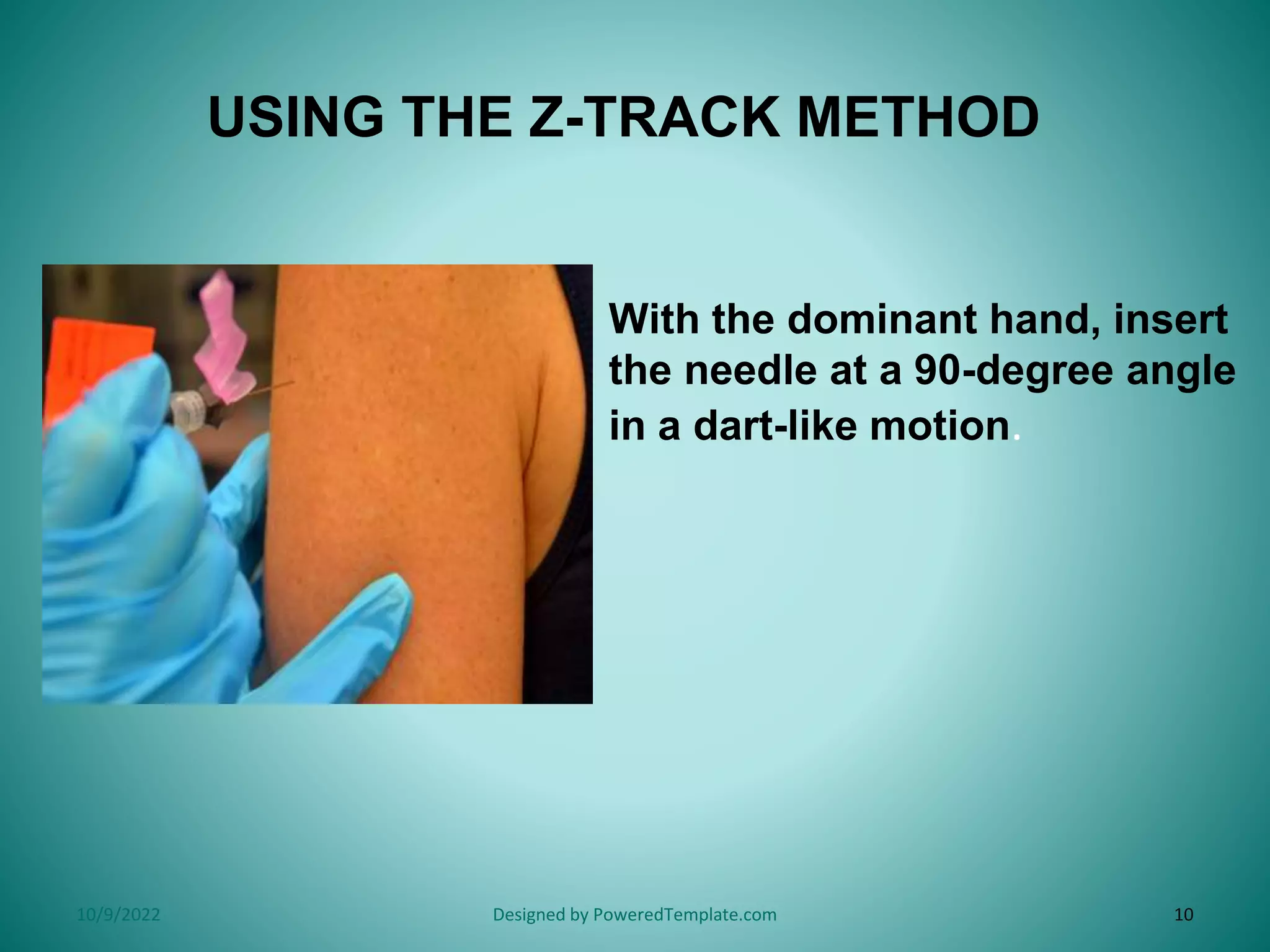 USING THE Z-TRACK METHOD

With the dominant hand, insert the needle at a 90-degree angle in a dart-like motion.

10/9/2022 Designed by PoweredTemplate.com 10